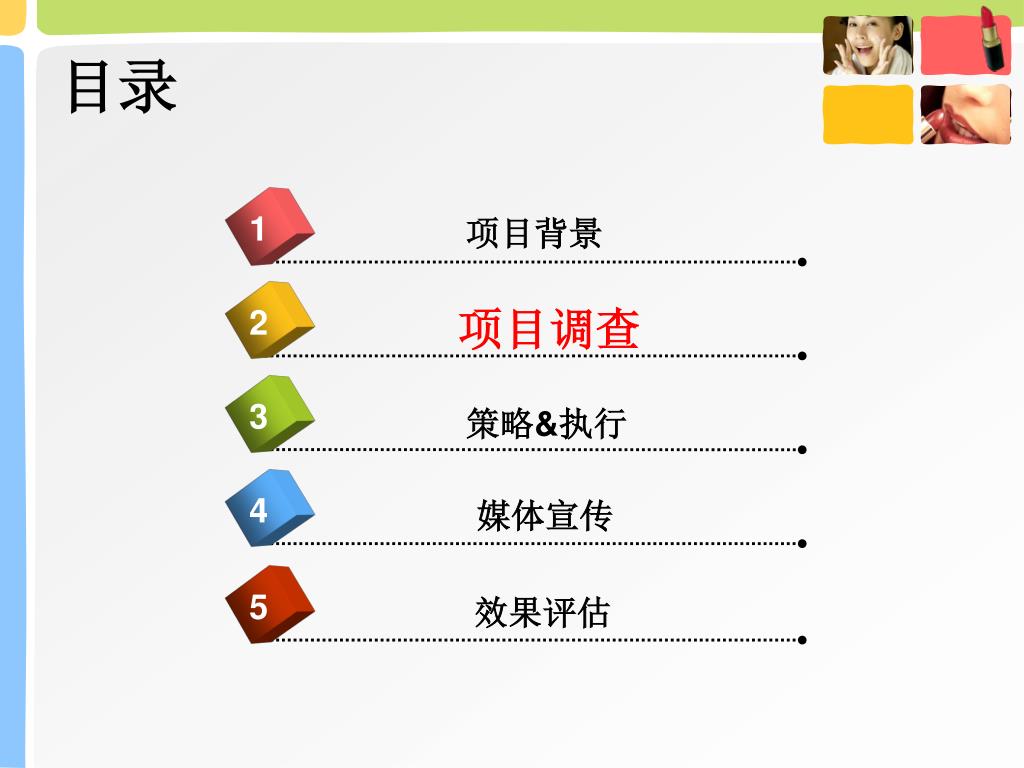 目录

1 项目背景

2 项目调查

3 策略&执行

4 媒体宣传

5 效果评估